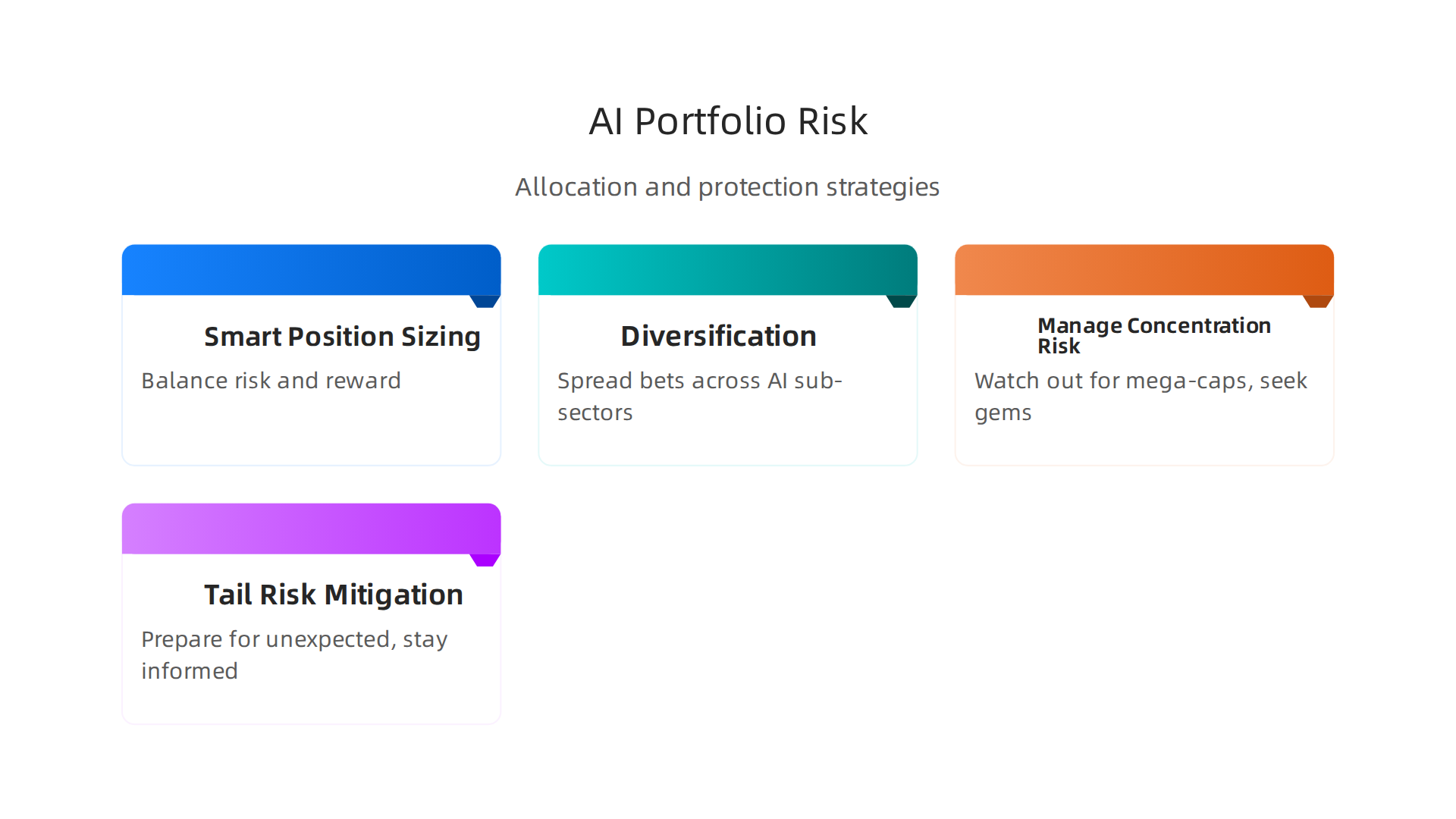 AI Portfolio Risk

Allocation and protection strategies

Smart Position Sizing

Balance risk and reward

Diversification

Spread bets across AI sub-sectors

Manage Concentration Risk

Watch out for mega-caps, seek gems

Tail Risk Mitigation

Prepare for unexpected, stay informed